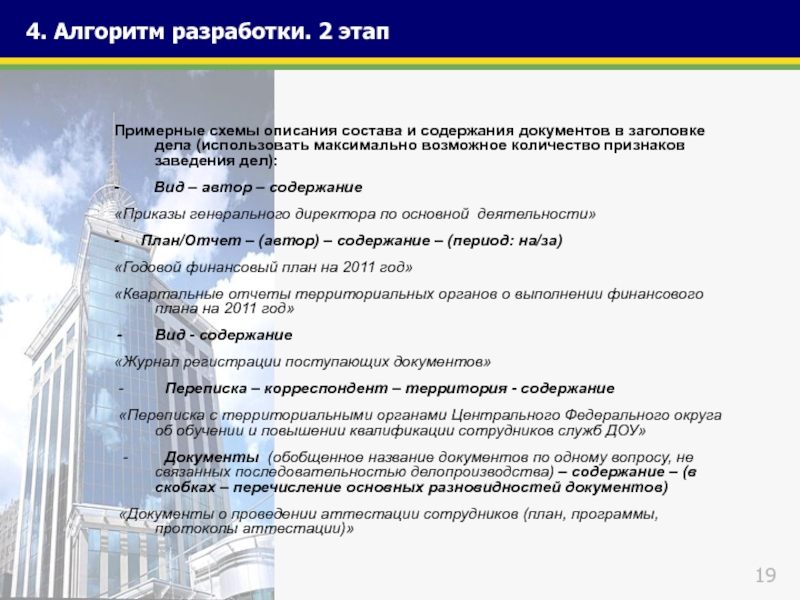 4. Алгоритм разработки. 2 этап

Примерные схемы описания состава и содержания документов в заголовке дела (использовать максимально возможное количество признаков заведения дел):

- Вид – автор – содержание

«Приказы генерального директора по основной деятельности»

- План/Отчет – (автор) – содержание – (период: на/за)

«Годовой финансовый план на 2011 год»

«Квартальные отчеты территориальных органов о выполнении финансового плана на 2011 год»

- Вид - содержание

«Журнал регистрации поступающих документов»

- Переписка – корреспондент – территория - содержание

«Переписка с территориальными органами Центрального Федерального округа об обучении и повышении квалификации сотрудников служб ДОУ»

- Документы (обобщенное название документов по одному вопросу, не связанных последовательностью делопроизводства) – содержание – (в скобках – перечисление основных разновидностей документов)

«Документы о проведении аттестации сотрудников (план, программы, протоколы аттестации)»

19